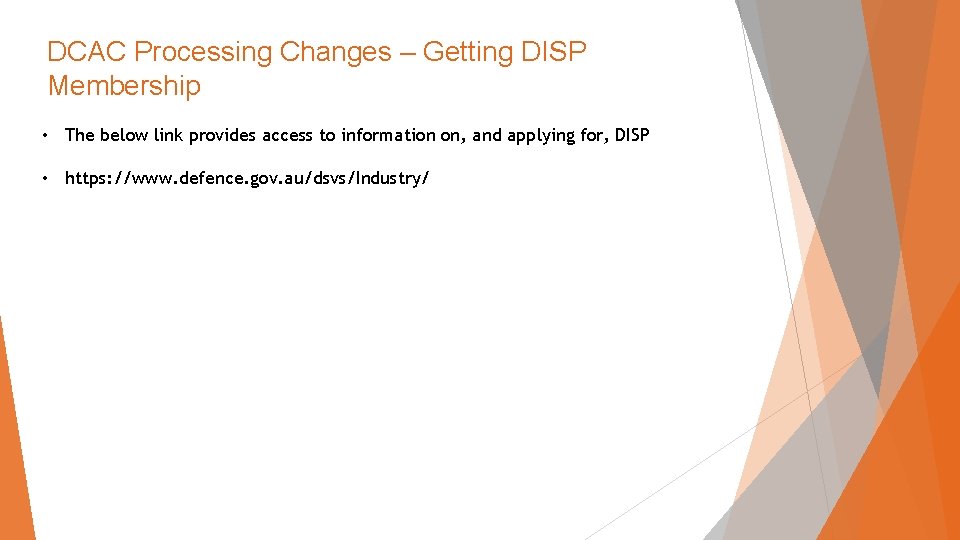 DCAC Processing Changes – Getting DISP Membership

• The below link provides access to information on, and applying for, DISP

• https://www.defence.gov.au/dsvs/Industry/